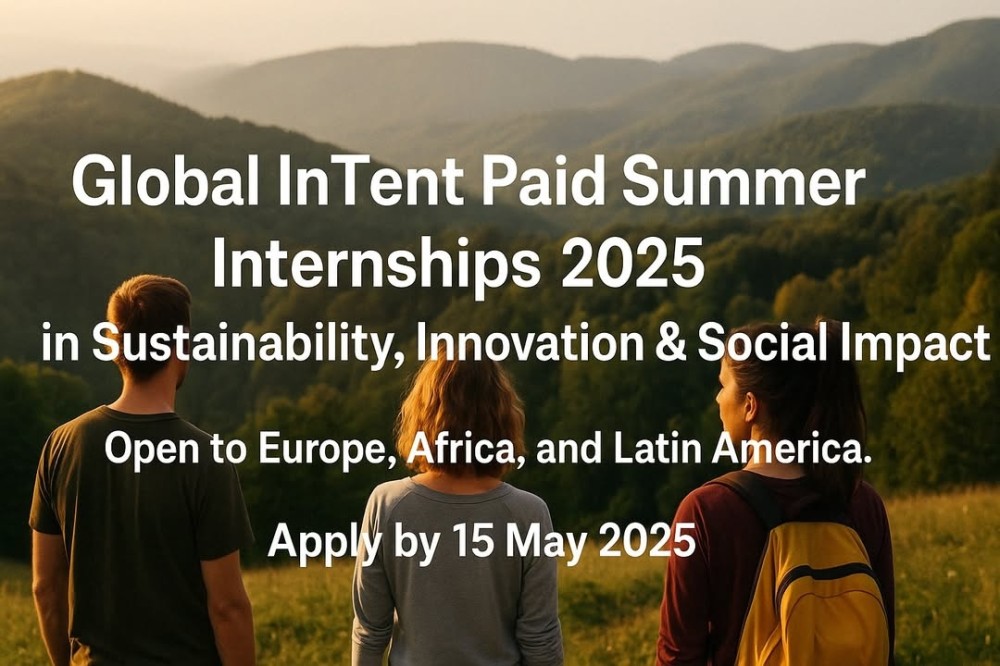 Global InTent Paid Summer Internships 2025

in Sustainability, Innovation & Social Impact

Open to Europe, Africa, and Latin America.

Apply by 15 May 2025